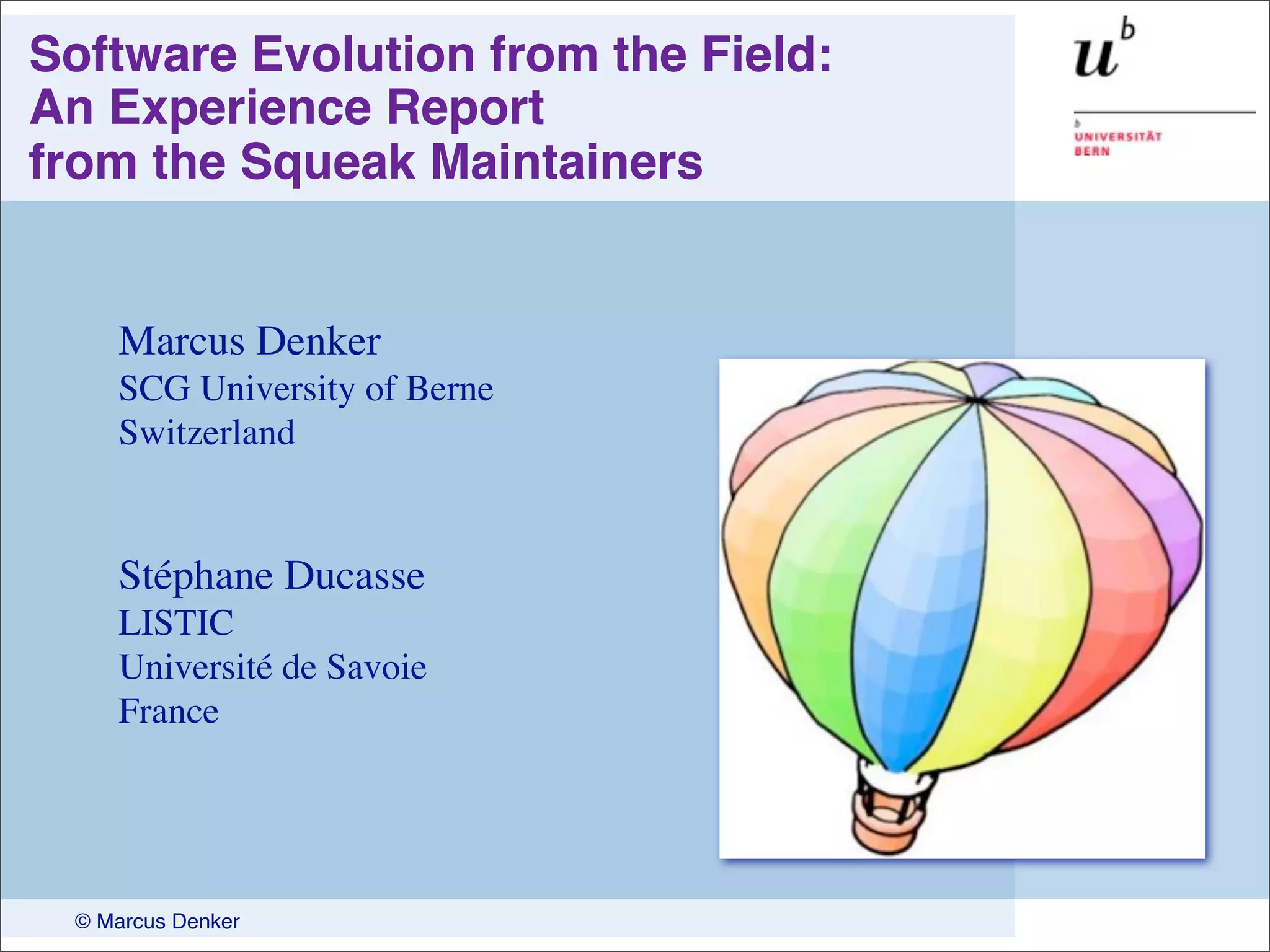 Software Evolution from the Field:
An Experience Report
from the Squeak Maintainers

$u^b$

b
UNIVERSITÄT
BERN

Marcus Denker
SCG University of Berne
Switzerland

Stéphane Ducasse
LISTIC
Université de Savoie
France

© Marcus Denker